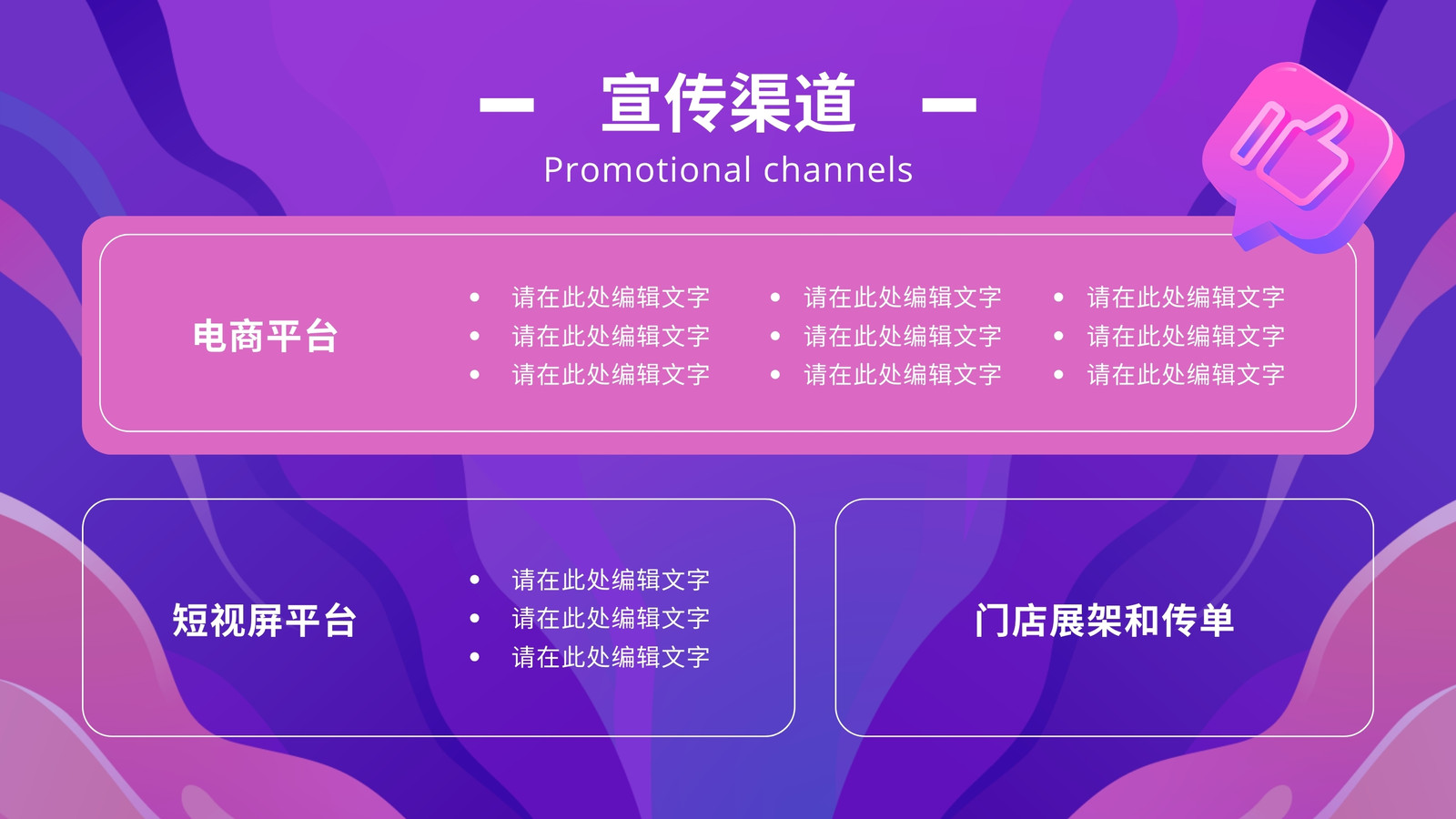 — 宣传渠道 —

Promotional channels

电商平台

• 请在此处编辑文字
• 请在此处编辑文字
• 请在此处编辑文字

• 请在此处编辑文字
• 请在此处编辑文字
• 请在此处编辑文字

• 请在此处编辑文字
• 请在此处编辑文字
• 请在此处编辑文字

短视屏平台

• 请在此处编辑文字
• 请在此处编辑文字
• 请在此处编辑文字

门店展架和传单